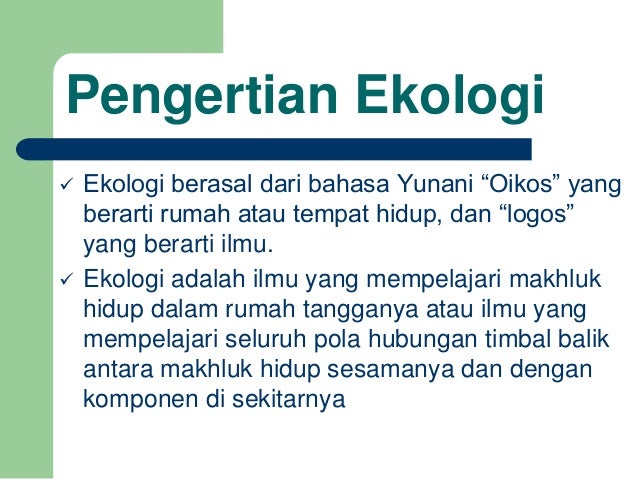 Pengertian Ekologi

✓ Ekologi berasal dari bahasa Yunani “Oikos” yang berarti rumah atau tempat hidup, dan “logos” yang berarti ilmu.

✓ Ekologi adalah ilmu yang mempelajari makhluk hidup dalam rumah tangganya atau ilmu yang mempelajari seluruh pola hubungan timbal balik antara makhluk hidup sesamanya dan dengan komponen di sekitarnya